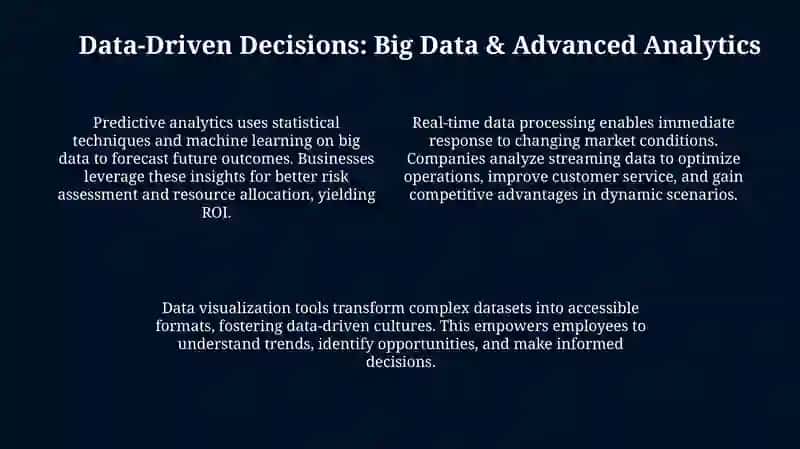 Data-Driven Decisions: Big Data & Advanced Analytics

Predictive analytics uses statistical techniques and machine learning on big data to forecast future outcomes. Businesses leverage these insights for better risk assessment and resource allocation, yielding ROI.

Real-time data processing enables immediate response to changing market conditions. Companies analyze streaming data to optimize operations, improve customer service, and gain competitive advantages in dynamic scenarios.

Data visualization tools transform complex datasets into accessible formats, fostering data-driven cultures. This empowers employees to understand trends, identify opportunities, and make informed decisions.